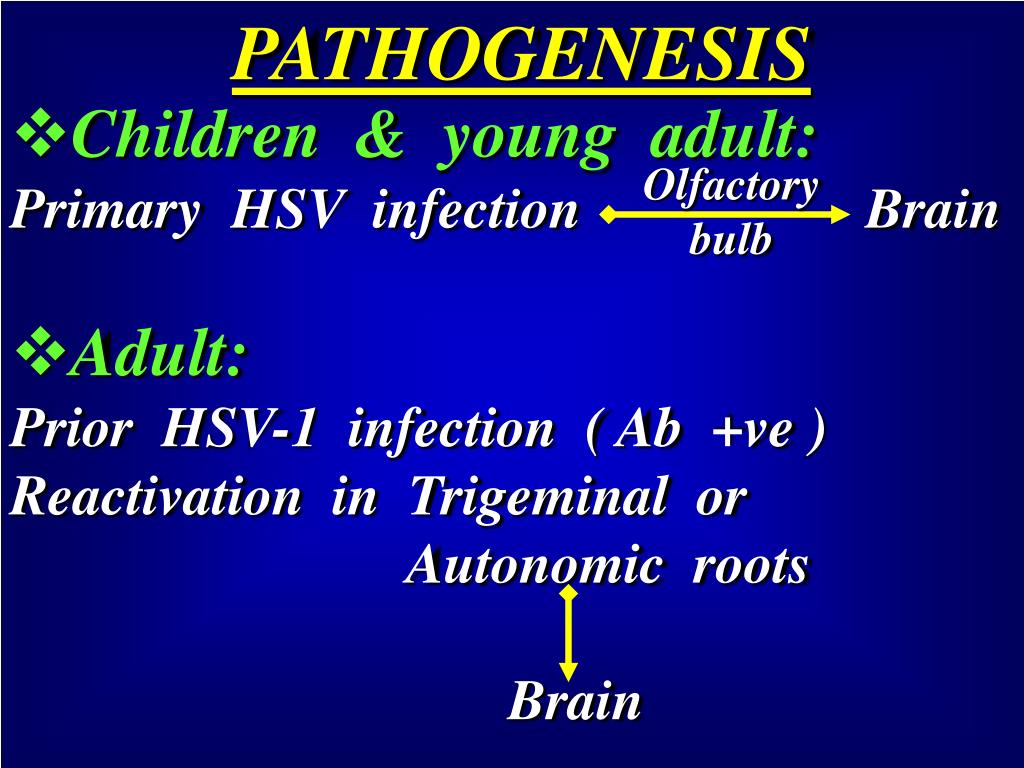 PATHOGENESIS

❖Children & young adult:

Primary HSV infection Olfactory bulb Brain

❖Adult:

Prior HSV-1 infection ( Ab +ve )
Reactivation in Trigeminal or Autonomic roots

Brain